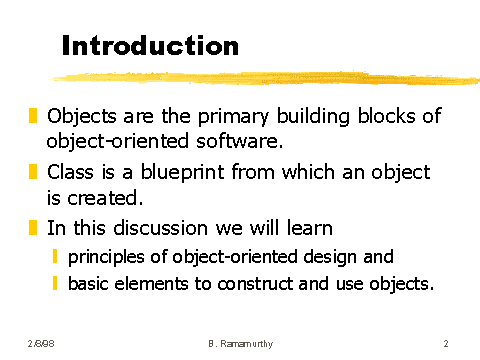 Introduction

Objects are the primary building blocks of object-oriented software.

Class is a blueprint from which an object is created.

In this discussion we will learn

principles of object-oriented design and

basic elements to construct and use objects.

2/8/98

B. Ramamurthy

2